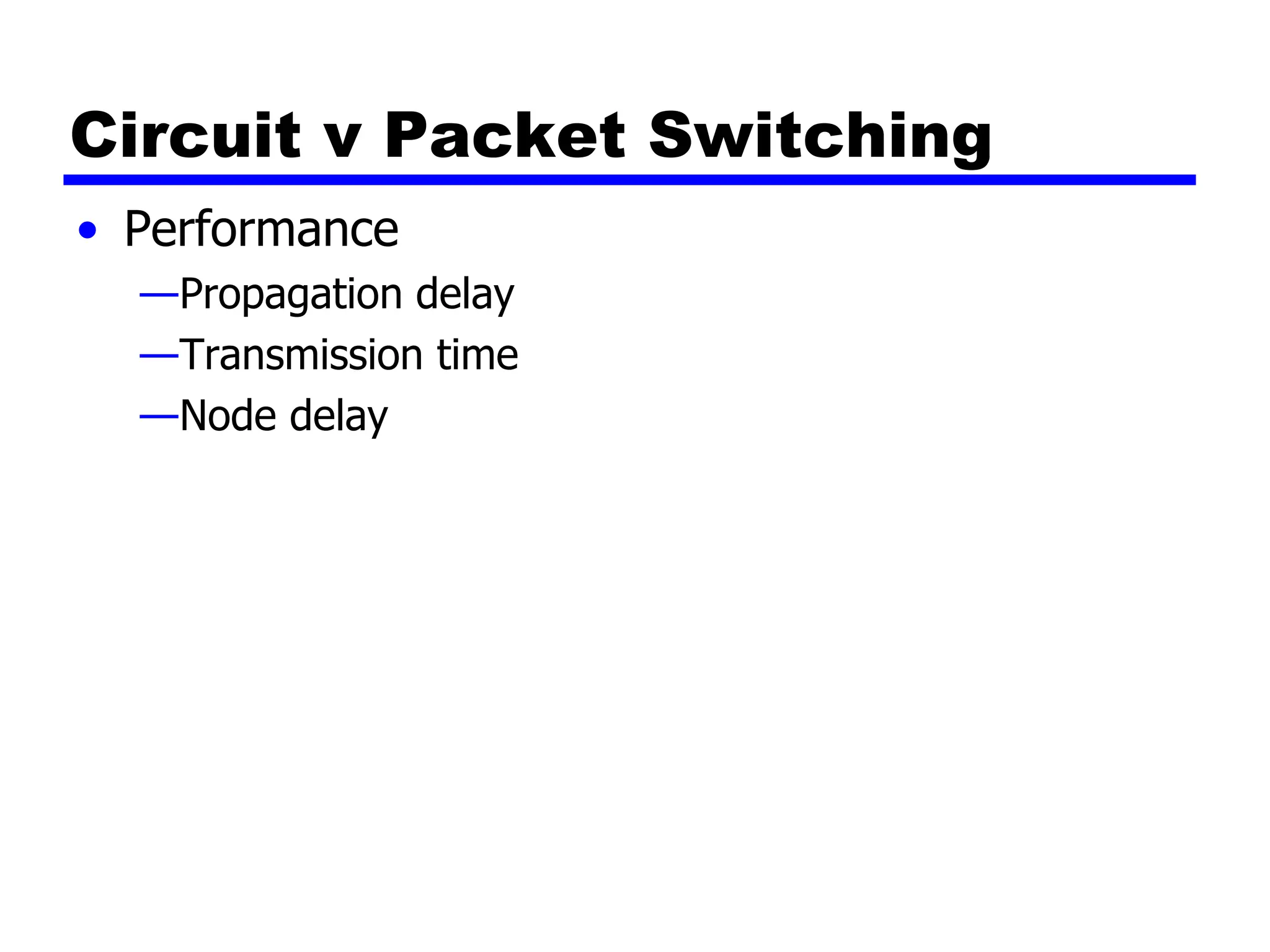 Circuit v Packet Switching

• Performance

—Propagation delay

—Transmission time

—Node delay